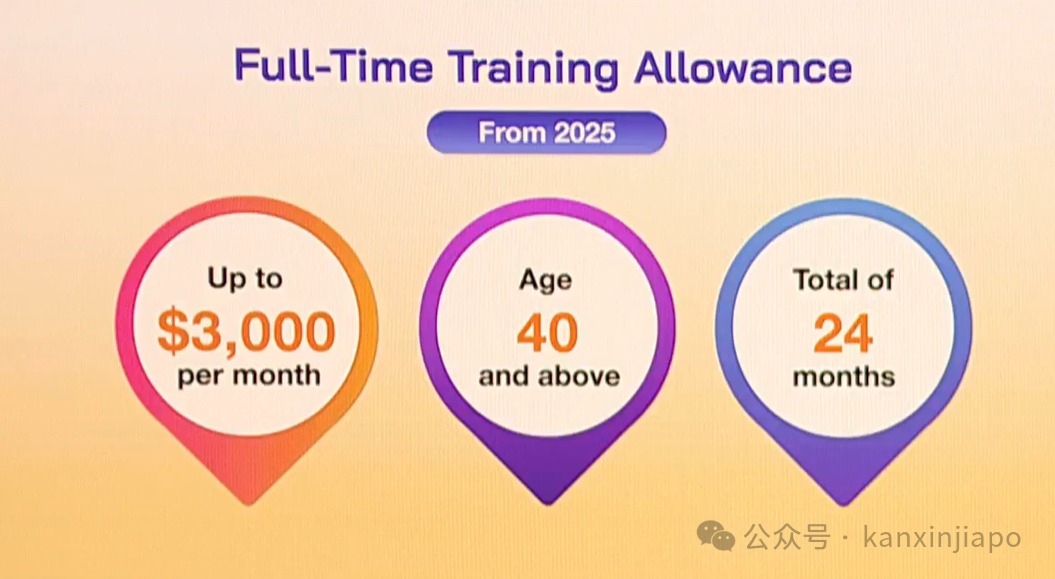 Full-Time Training Allowance

From 2025

Up to
$3,000
per month

Age
40
and above

Total of
24
months

公众号 · kanxinjiapo